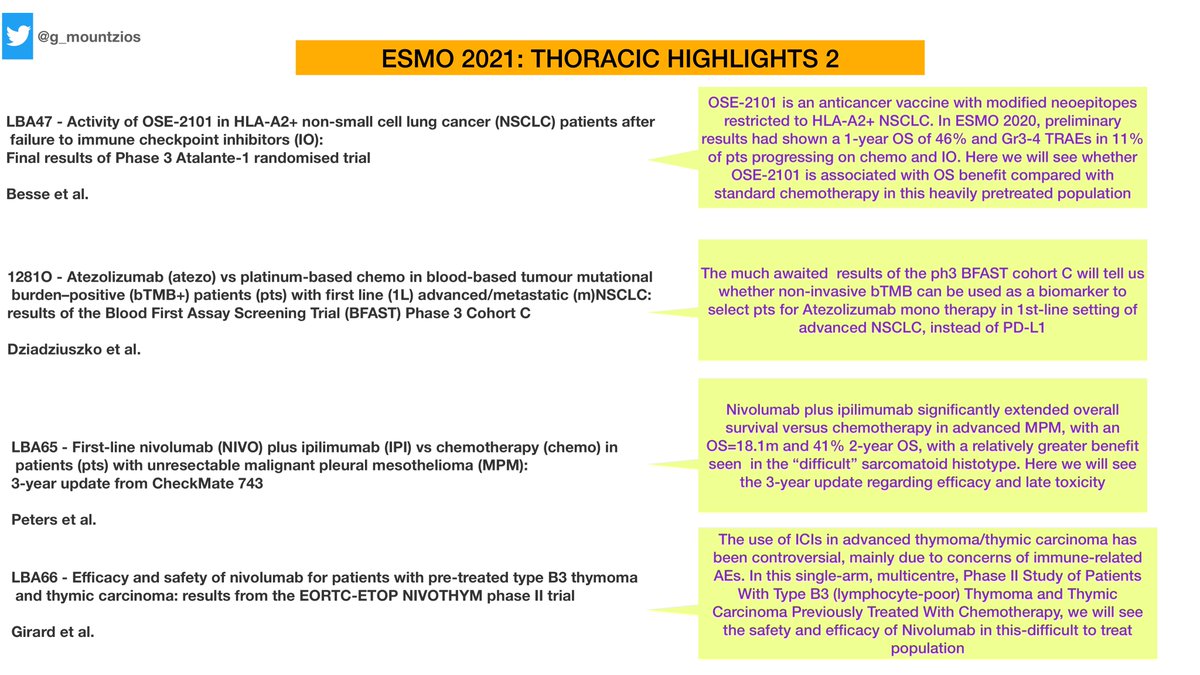 @g_mountzios

ESMO 2021: THORACIC HIGHLIGHTS 2

LBA47 - Activity of OSE-2101 in HLA-A2+ non-small cell lung cancer (NSCLC) patients after failure to immune checkpoint inhibitors (IO):
Final results of Phase 3 Atalante-1 randomised trial

Besse et al.

OSE-2101 is an anticancer vaccine with modified neoepitopes restricted to HLA-A2+ NSCLC. In ESMO 2020, preliminary results had shown a 1-year OS of 46% and Gr3-4 TRAEs in 11% of pts progressing on chemo and IO. Here we will see whether OSE-2101 is associated with OS benefit compared with standard chemotherapy in this heavily pretreated population

1281O - Atezolizumab (atezo) vs platinum-based chemo in blood-based tumour mutational burden–positive (bTMB+) patients (pts) with first line (1L) advanced/metastatic (m)NSCLC: results of the Blood First Assay Screening Trial (BFAST) Phase 3 Cohort C

Dziadziuszko et al.

The much awaited results of the ph3 BFAST cohort C will tell us whether non-invasive bTMB can be used as a biomarker to select pts for Atezolizumab mono therapy in 1st-line setting of advanced NSCLC, instead of PD-L1

LBA65 - First-line nivolumab (NIVO) plus ipilimumab (IPI) vs chemotherapy (chemo) in patients (pts) with unresectable malignant pleural mesothelioma (MPM):
3-year update from CheckMate 743

Peters et al.

Nivolumab plus ipilimumab significantly extended overall survival versus chemotherapy in advanced MPM, with an OS=18.1m and 41% 2-year OS, with a relatively greater benefit seen in the “difficult” sarcomatoid histotype. Here we will see the 3-year update regarding efficacy and late toxicity

LBA66 - Efficacy and safety of nivolumab for patients with pre-treated type B3 thymoma and thymic carcinoma: results from the EORTC-ETOP NIVOTHYM phase II trial

Girard et al.

The use of ICIs in advanced thymoma/thymic carcinoma has been controversial, mainly due to concerns of immune-related AEs. In this single-arm, multicentre, Phase II Study of Patients With Type B3 (lymphocyte-poor) Thymoma and Thymic Carcinoma Previously Treated With Chemotherapy, we will see the safety and efficacy of Nivolumab in this-difficult to treat population